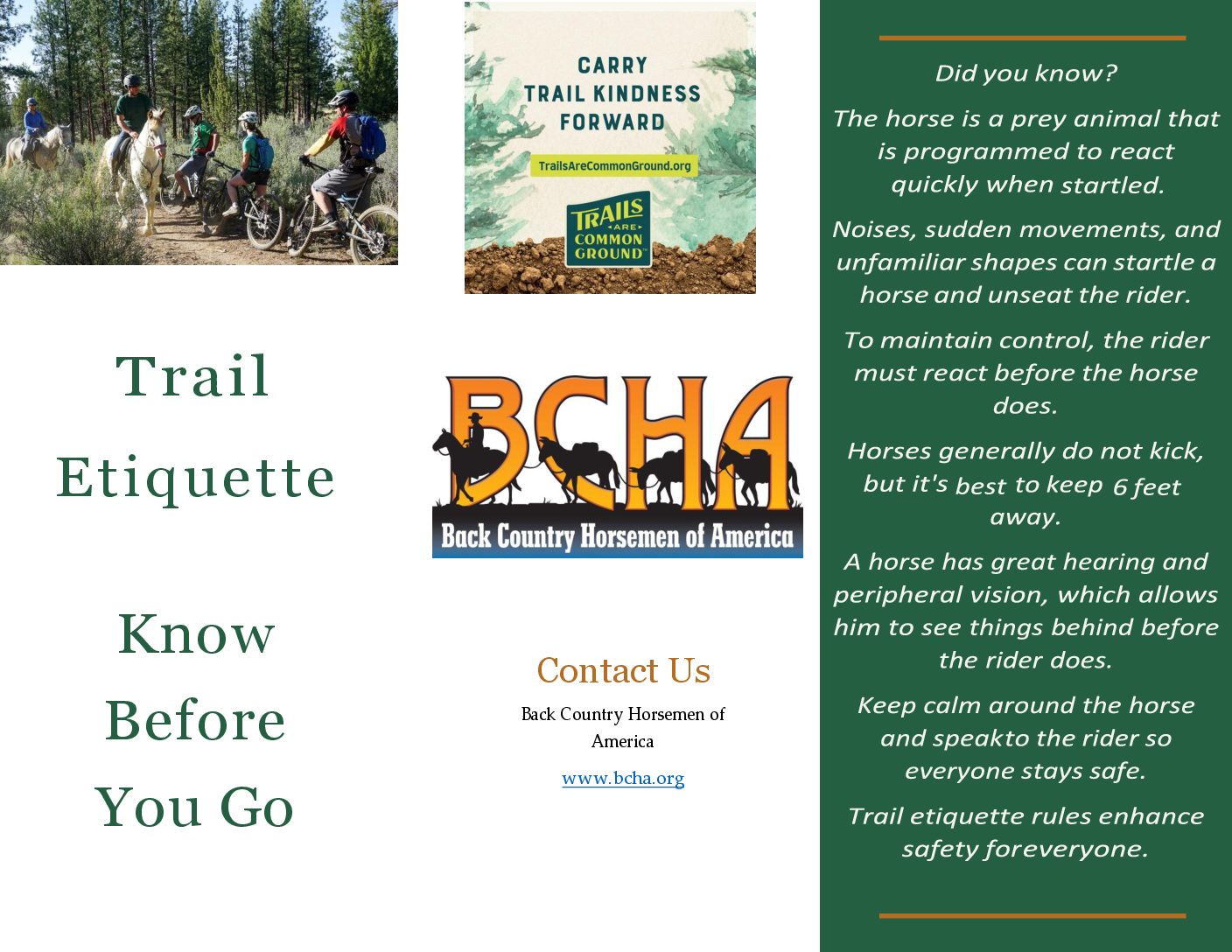 Trail Etiquette

Know Before You Go

CARRY TRAIL KINDNESS FORWARD

TrailsAreCommonGround.org

TRAILS ARE COMMON GROUND

BCHA

Back Country Horsemen of America

Contact Us

Back Country Horsemen of America

www.bcha.org

Did you know?

The horse is a prey animal that is programmed to react quickly when startled.

Noises, sudden movements, and unfamiliar shapes can startle a horse and unseat the rider.

To maintain control, the rider must react before the horse does.

Horses generally do not kick, but it's best to keep 6 feet away.

A horse has great hearing and peripheral vision, which allows him to see things behind before the rider does.

Keep calm around the horse and speakto the rider so everyone stays safe.

Trail etiquette rules enhance safety foreveryone.